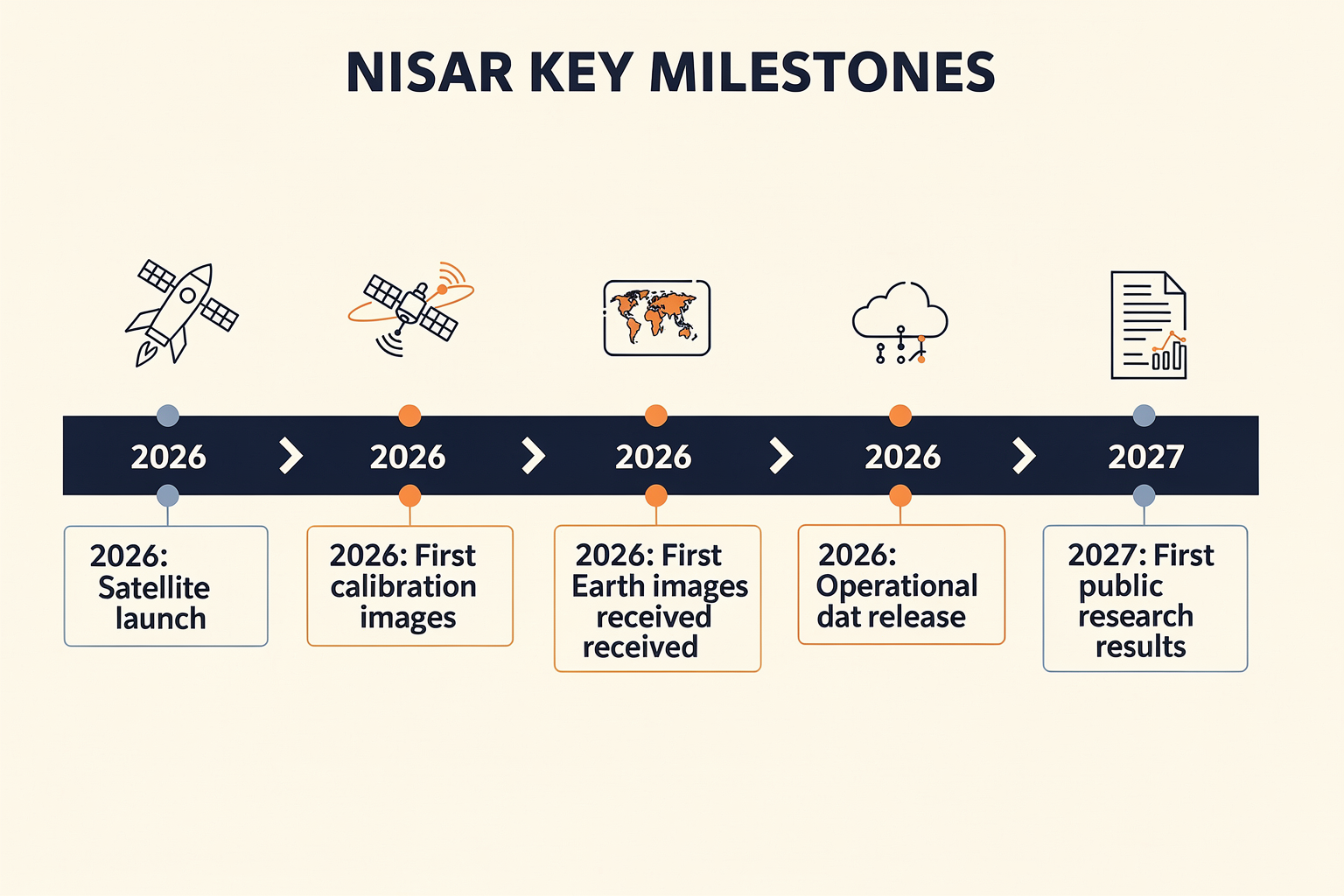 NISAR KEY MILESTONES

2026
2026
2026
2026
2027

2026: Satellite launch

2026: First calibration images

2026: First Earth images received received

2026: Operational dat release

2027: First public research results